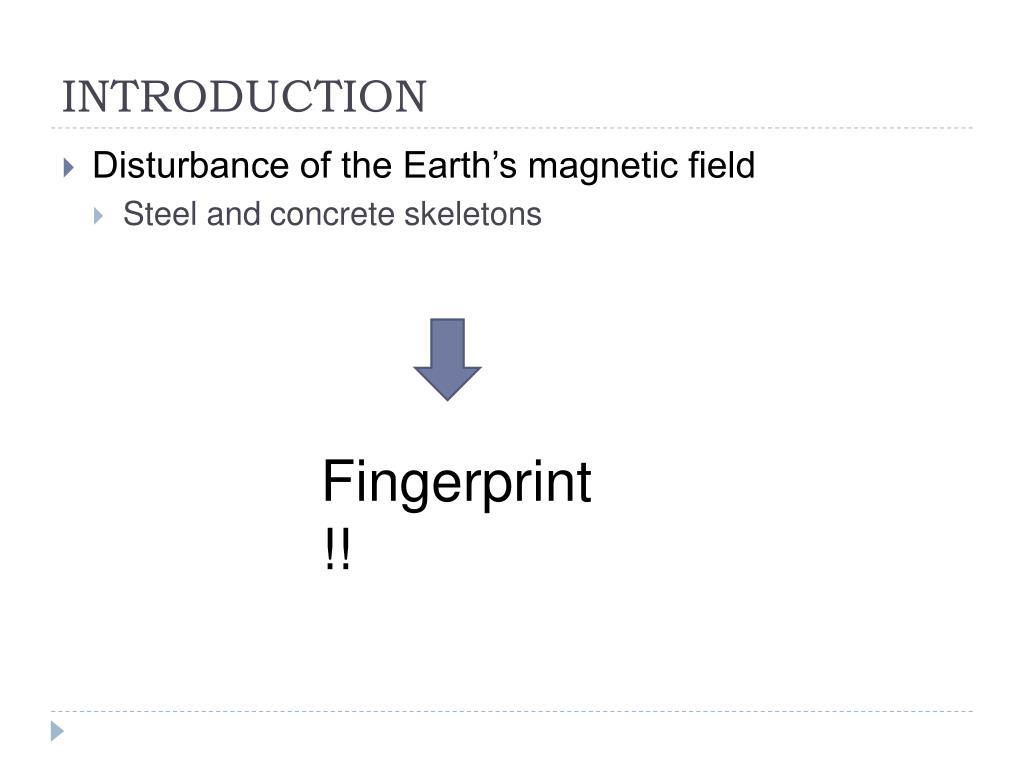 INTRODUCTION

Disturbance of the Earth’s magnetic field

Steel and concrete skeletons

Fingerprint
!!